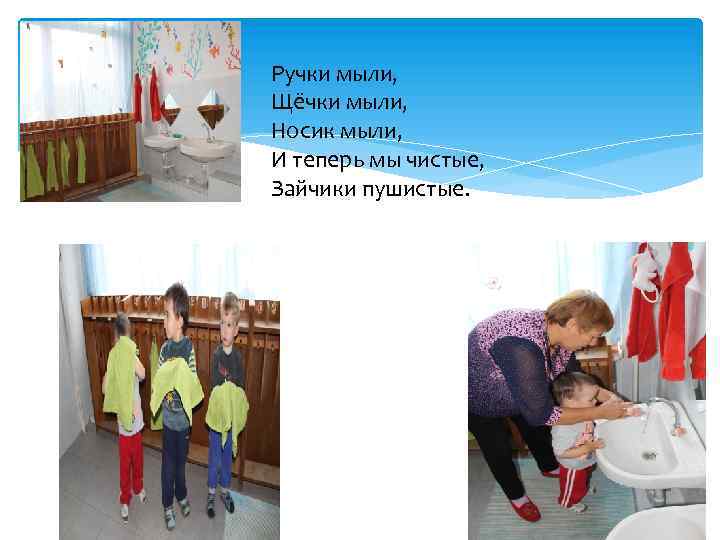 Ручки мыли,
Щёчки мыли,
Носик мыли,
И теперь мы чистые,
Зайчики пушистые.